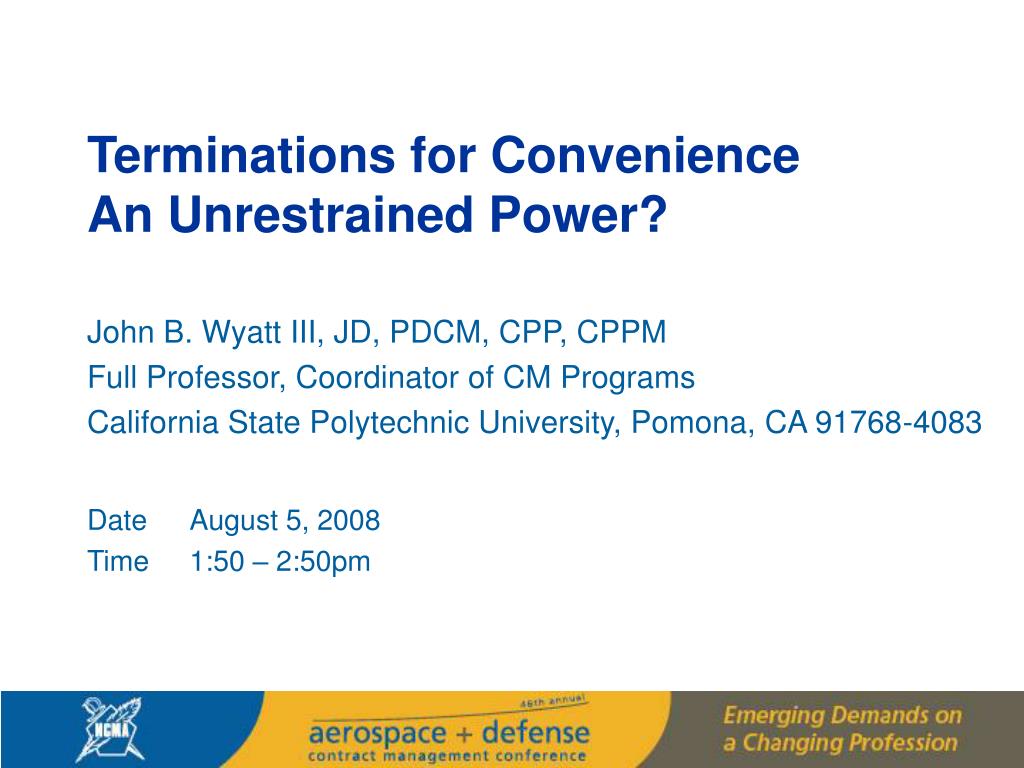 Terminations for Convenience
An Unrestrained Power?

John B. Wyatt III, JD, PDCM, CPP, CPPM
Full Professor, Coordinator of CM Programs
California State Polytechnic University, Pomona, CA 91768-4083

Date August 5, 2008
Time 1:50 – 2:50pm

NCMA

46th annual
aerospace + defense
contract management conference

Emerging Demands on a Changing Profession